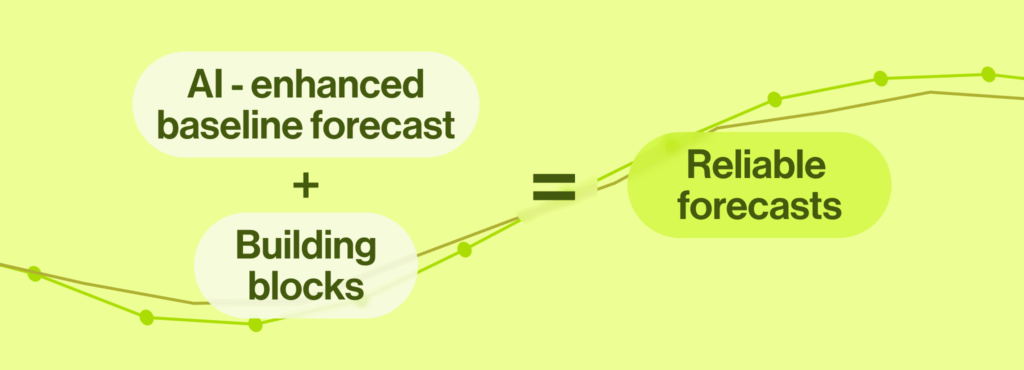 AI - enhanced baseline forecast

+

Building blocks

=

Reliable forecasts